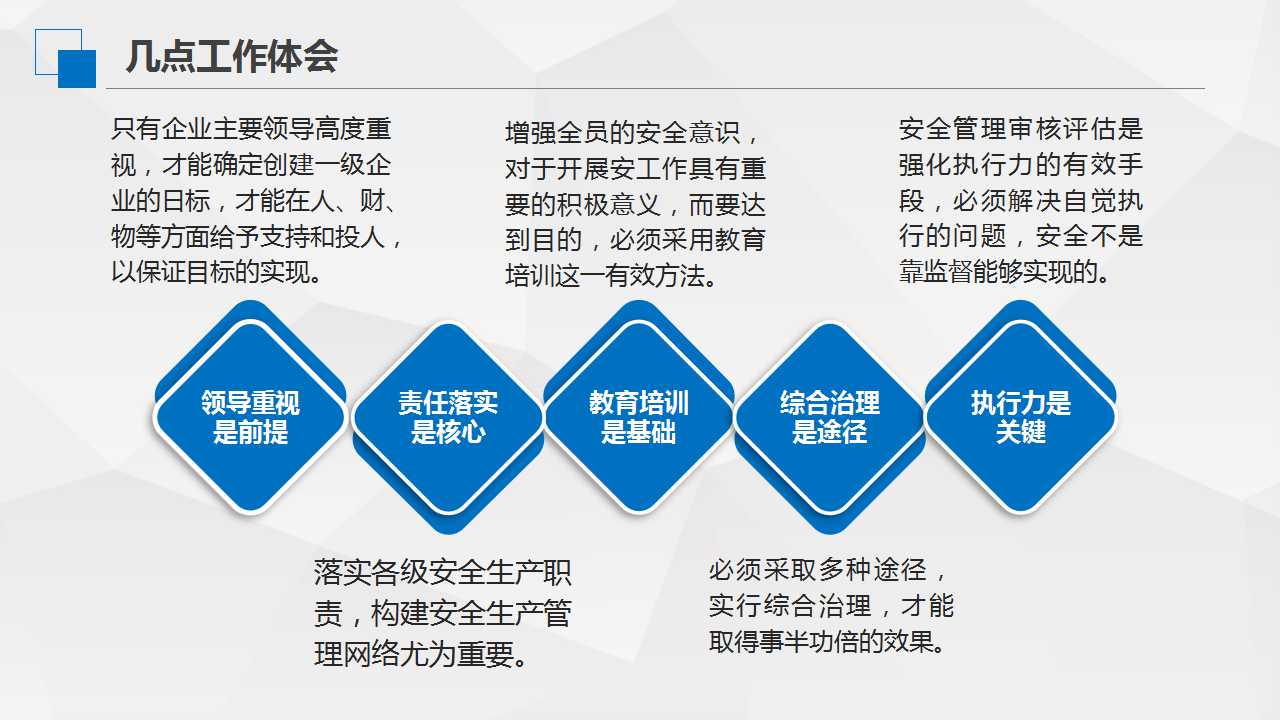 几点工作体会

只有企业主要领导高度重视，才能确定创建一级企业的日标，才能在人、财、物等方面给予支持和投人，以保证目标的实现。

增强全员的安全意识，对于开展安工作具有重要的积极意义，而要达到目的，必须采用教育培训这一有效方法。

安全管理审核评估是强化执行力的有效手段，必须解决自觉执行的问题，安全不是靠监督能够实现的。

领导重视是前提

责任落实是核心

教育培训是基础

综合治理是途径

执行力是关键

落实各级安全生产职责，构建安全生产管理网络尤为重要。

必须采取多种途径，实行综合治理，才能取得事半功倍的效果。